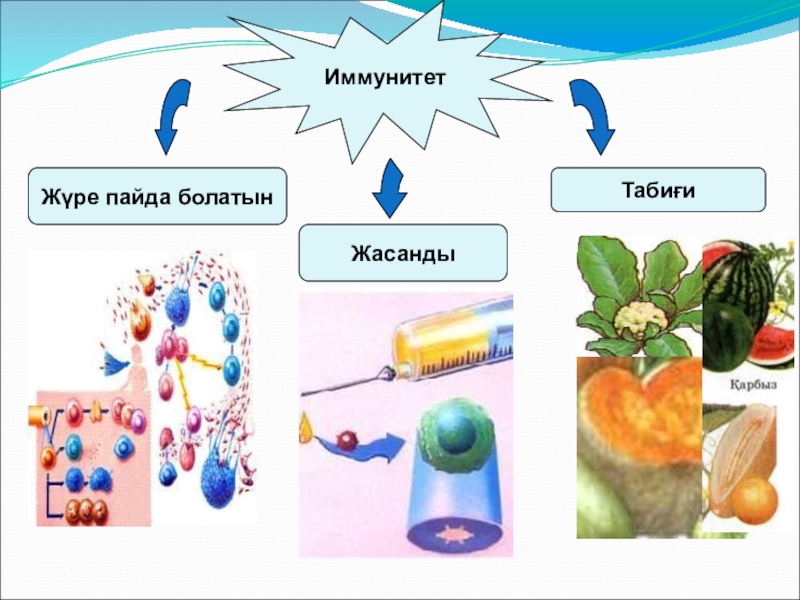 Иммунитет

Жүре пайда болатын

Жасанды

Табиғи

Қарбыз